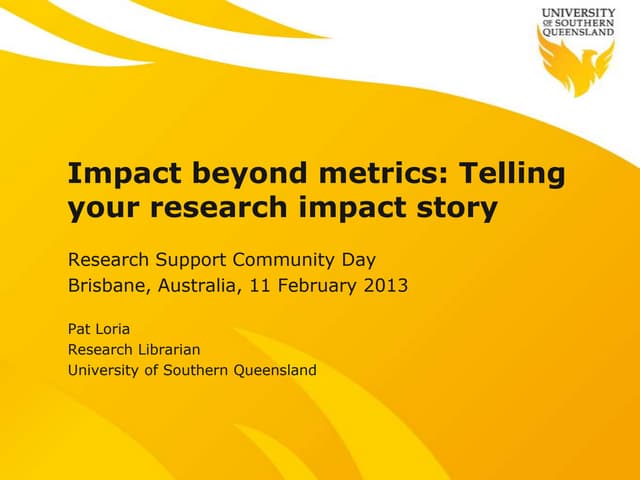 UNIVERSITY OF SOUTHERN QUEENSLAND

Impact beyond metrics: Telling your research impact story

Research Support Community Day
Brisbane, Australia, 11 February 2013

Pat Loria
Research Librarian
University of Southern Queensland